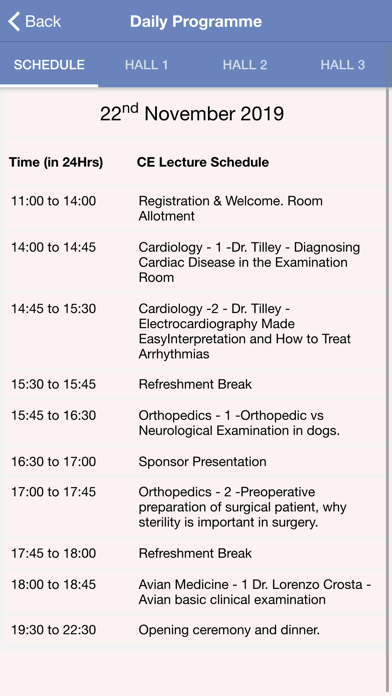 Back Daily Programme

SCHEDULE HALL 1 HALL 2 HALL 3

22$^{nd}$ November 2019

| Time (in 24Hrs) | CE Lecture Schedule |
|---|---|
| 11:00 to 14:00 | Registration & Welcome. Room Allotment |
| 14:00 to 14:45 | Cardiology - 1 -Dr. Tilley - Diagnosing Cardiac Disease in the Examination Room |
| 14:45 to 15:30 | Cardiology -2 - Dr. Tilley - Electrocardiography Made EasyInterpretation and How to Treat Arrhythmias |
| 15:30 to 15:45 | Refreshment Break |
| 15:45 to 16:30 | Orthopedics - 1 -Orthopedic vs Neurological Examination in dogs. |
| 16:30 to 17:00 | Sponsor Presentation |
| 17:00 to 17:45 | Orthopedics - 2 -Preoperative preparation of surgical patient, why sterility is important in surgery. |
| 17:45 to 18:00 | Refreshment Break |
| 18:00 to 18:45 | Avian Medicine - 1 Dr. Lorenzo Crosta - Avian basic clinical examination |
| 19:30 to 22:30 | Opening ceremony and dinner. |